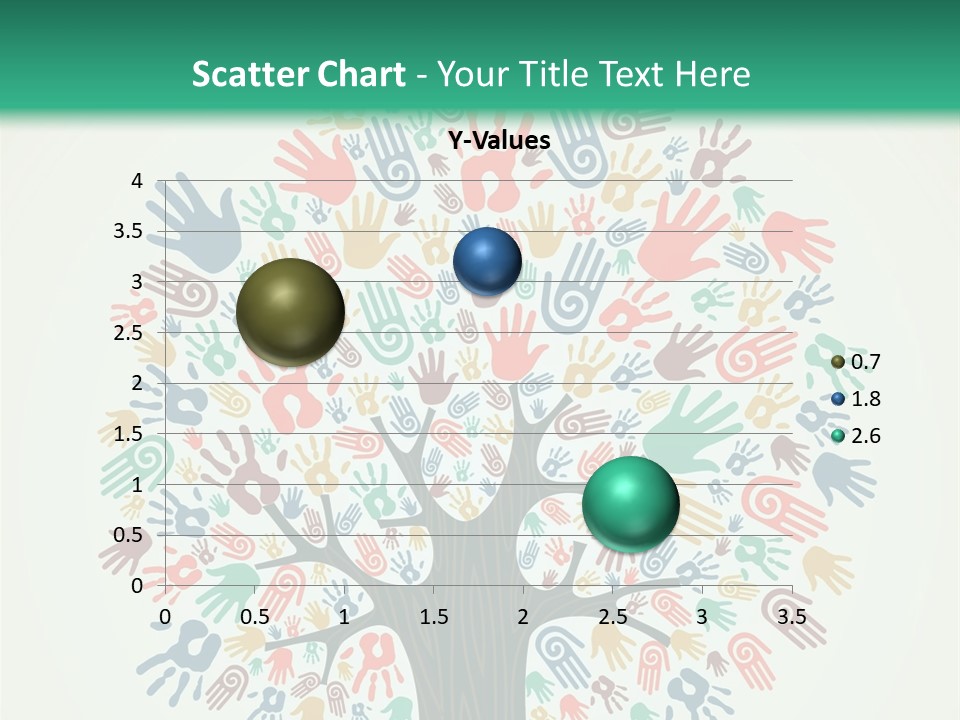 Scatter Chart - Your Title Text Here

Y-Values

4
3.5
3
2.5
2
1.5
1
0.5
0

0 0.5 1 1.5 2 2.5 3 3.5

0.7
1.8
2.6